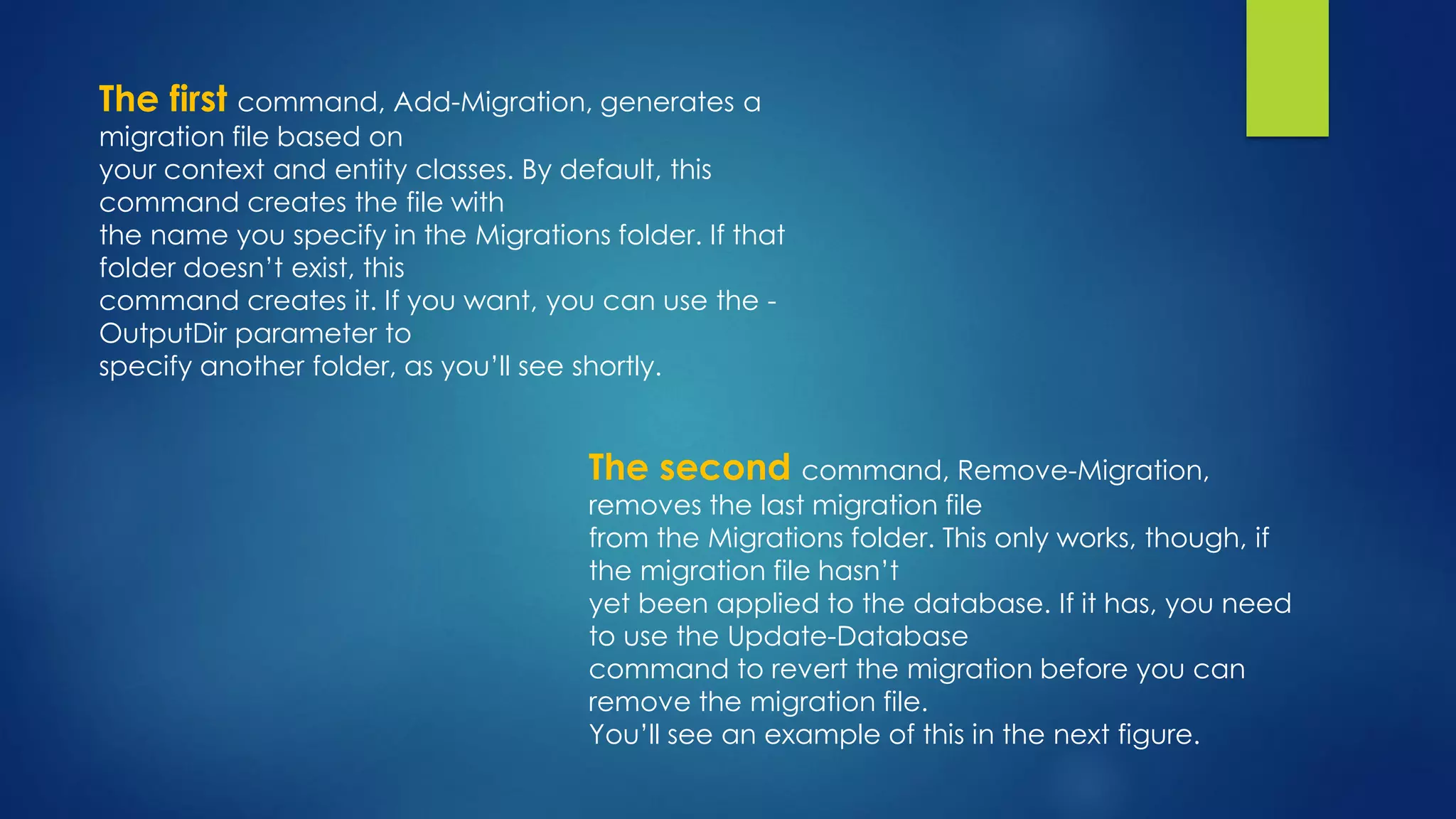 The first command, Add-Migration, generates a migration file based on your context and entity classes. By default, this command creates the file with the name you specify in the Migrations folder. If that folder doesn't exist, this command creates it. If you want, you can use the -OutputDir parameter to specify another folder, as you'll see shortly.

The second command, Remove-Migration, removes the last migration file from the Migrations folder. This only works, though, if the migration file hasn't yet been applied to the database. If it has, you need to use the Update-Database command to revert the migration before you can remove the migration file.
You'll see an example of this in the next figure.